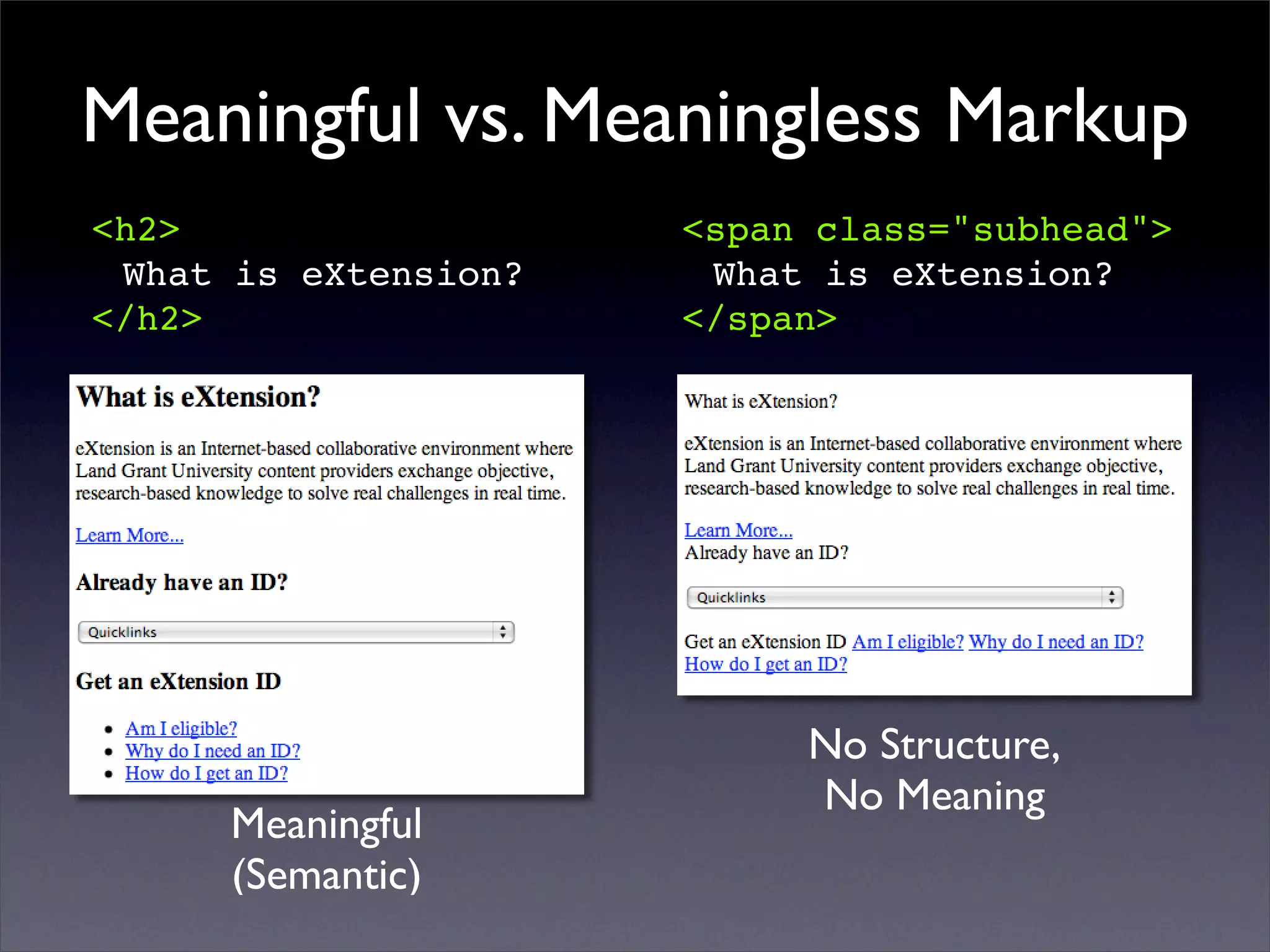 Meaningful vs. Meaningless Markup

<h2>
What is eXtension?
</h2>

What is eXtension?

eXtension is an Internet-based collaborative environment where Land Grant University content providers exchange objective, research-based knowledge to solve real challenges in real time.

Learn More...

Already have an ID?

Quicklinks

Get an eXtension ID

- Am I eligible?
- Why do I need an ID?
- How do I get an ID?

Meaningful
(Semantic)

<span class="subhead">
What is eXtension?
</span>

What is eXtension?

eXtension is an Internet-based collaborative environment where Land Grant University content providers exchange objective, research-based knowledge to solve real challenges in real time.

Learn More...
Already have an ID?

Quicklinks

Get an eXtension ID Am I eligible? Why do I need an ID? How do I get an ID?

No Structure,
No Meaning